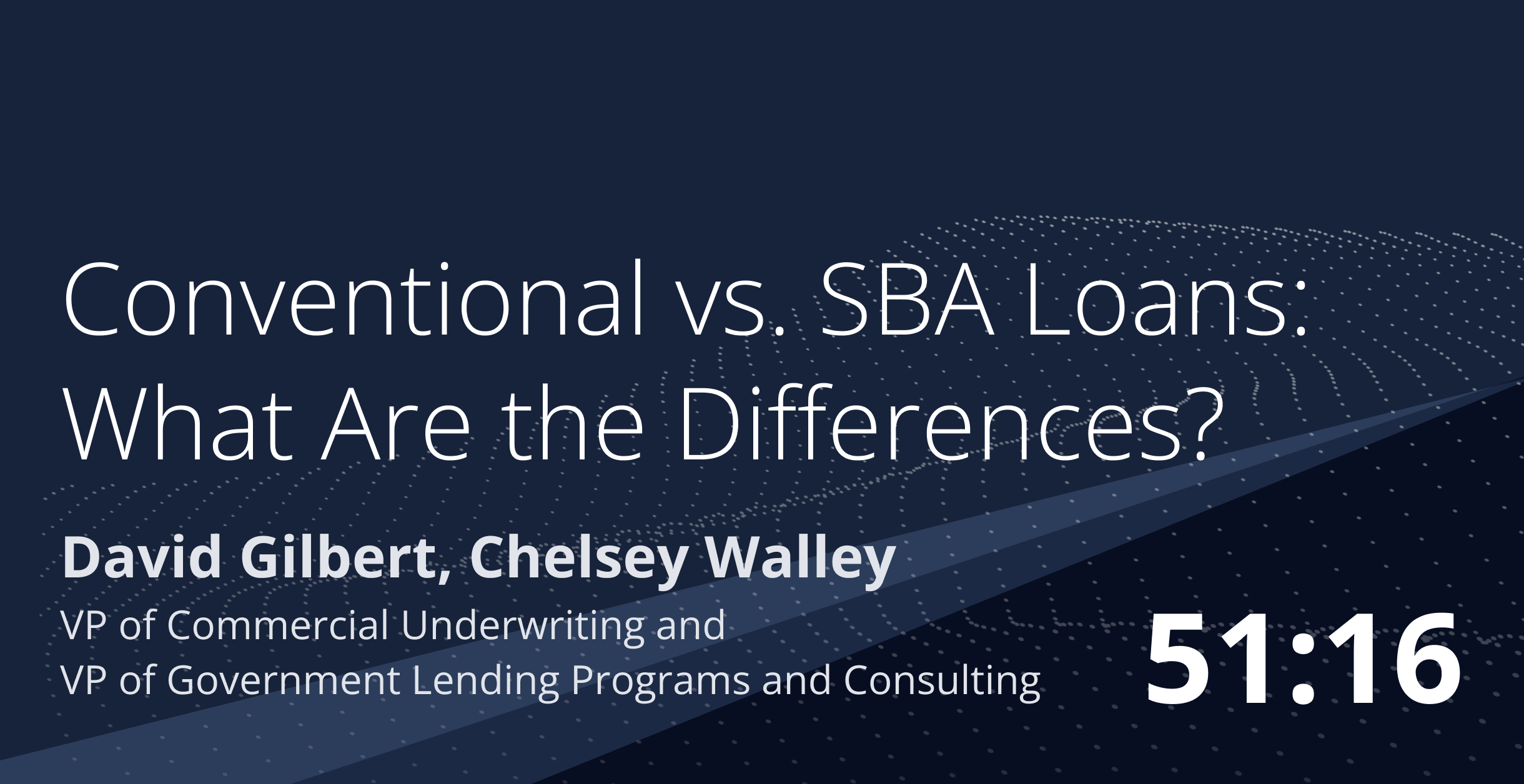 Conventional vs. SBA Loans: What Are the Differences?

David Gilbert, Chelsey Walley

VP of Commercial Underwriting and
VP of Government Lending Programs and Consulting

51:16